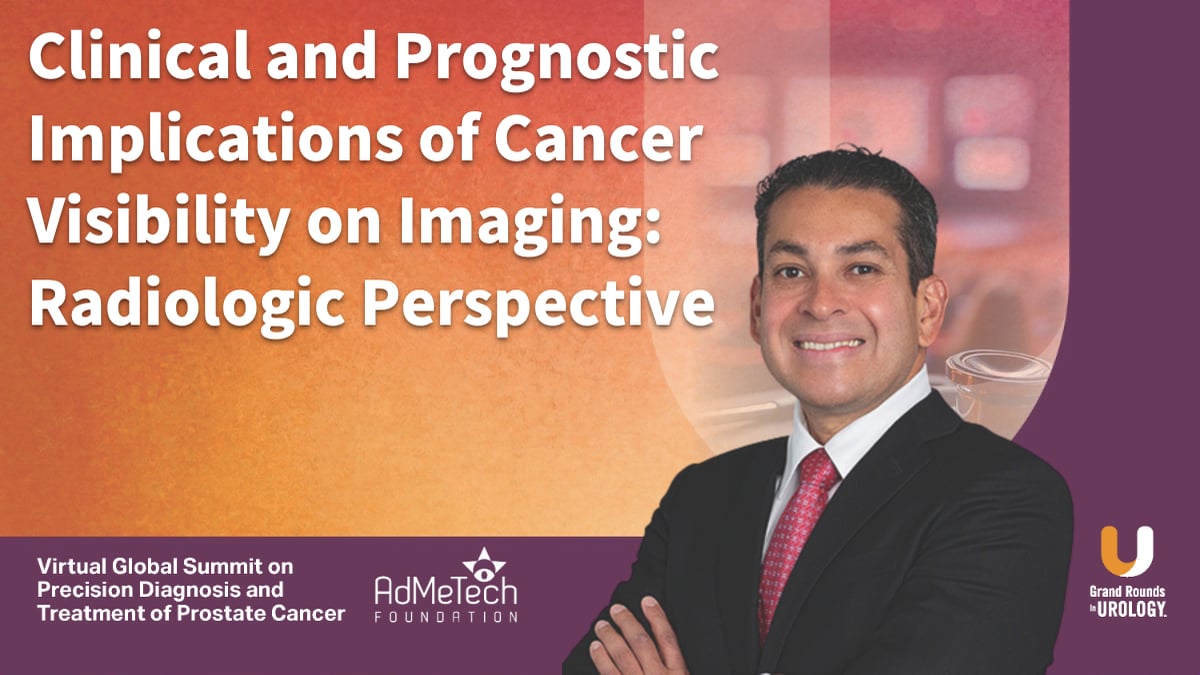 Clinical and Prognostic Implications of Cancer Visibility on Imaging: Radiologic Perspective

Virtual Global Summit on Precision Diagnosis and Treatment of Prostate Cancer

AdMeTech FOUNDATION

Grand Rounds in UROLOGY.